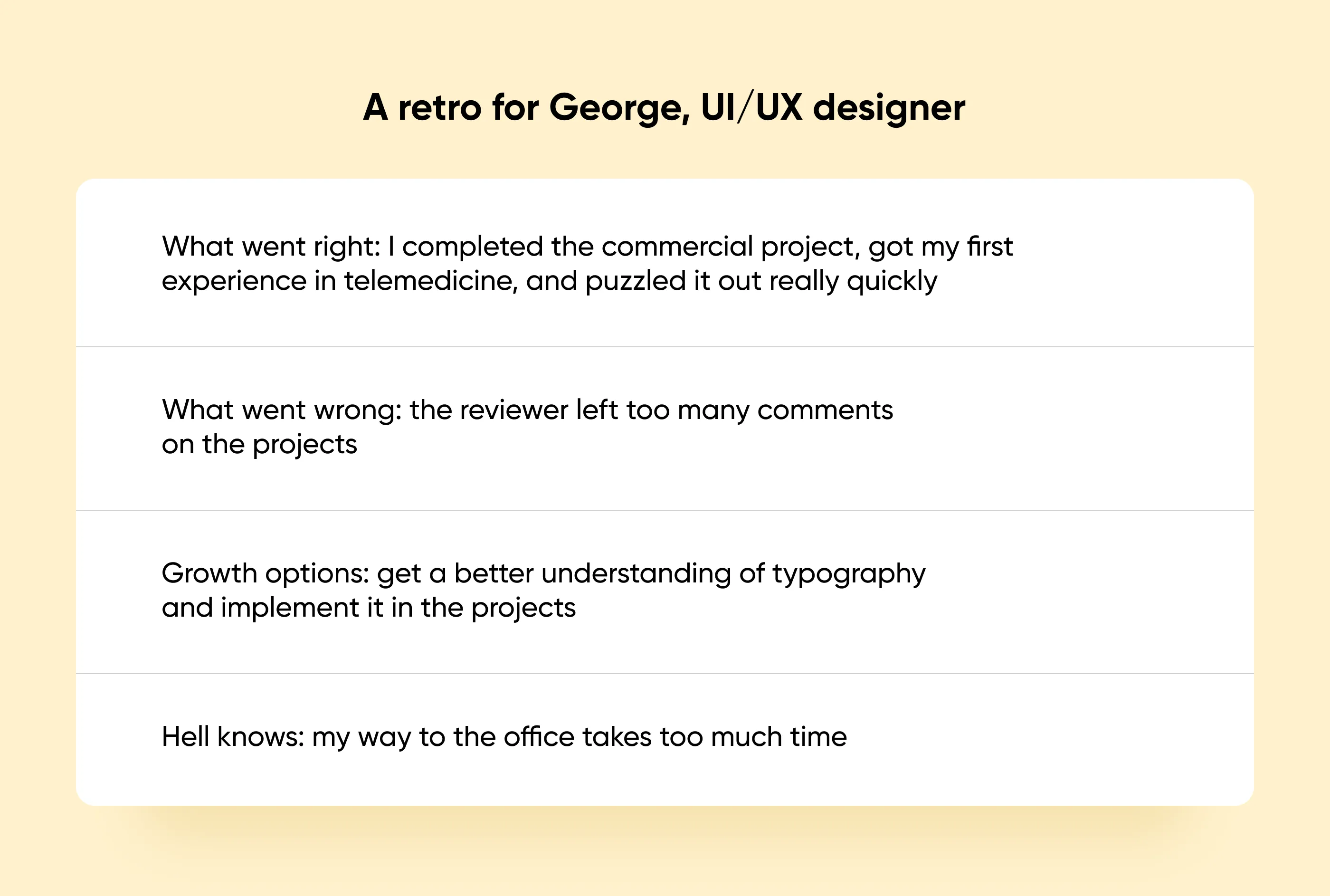 A retro for George, UI/UX designer

What went right: I completed the commercial project, got my first experience in telemedicine, and puzzled it out really quickly

What went wrong: the reviewer left too many comments on the projects

Growth options: get a better understanding of typography and implement it in the projects

Hell knows: my way to the office takes too much time